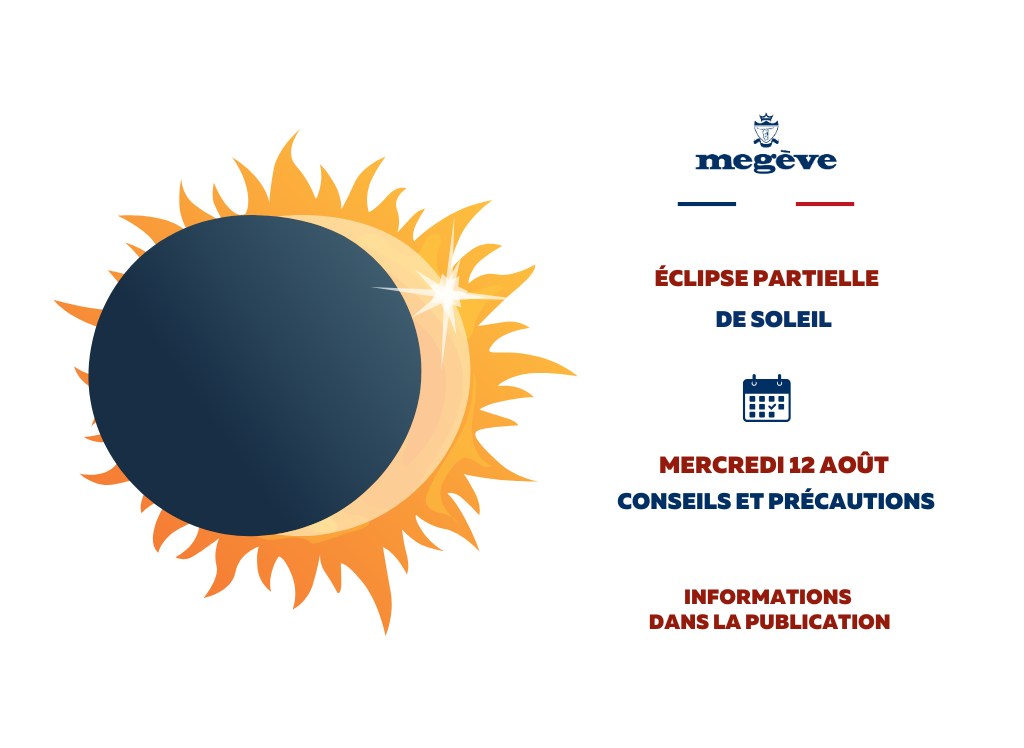 megève

ÉCLIPSE PARTIELLE
DE SOLEIL

MERCREDI 12 AOÛT
CONSEILS ET PRÉCAUTIONS

INFORMATIONS
DANS LA PUBLICATION